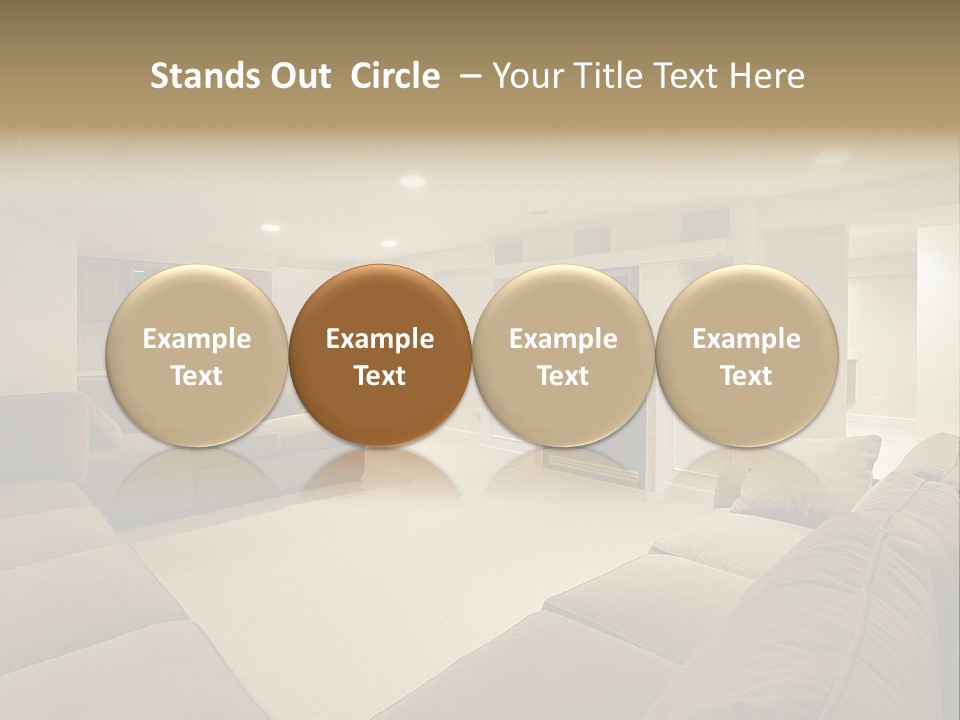 Stands Out Circle – Your Title Text Here

Example Text

Example Text

Example Text

Example Text